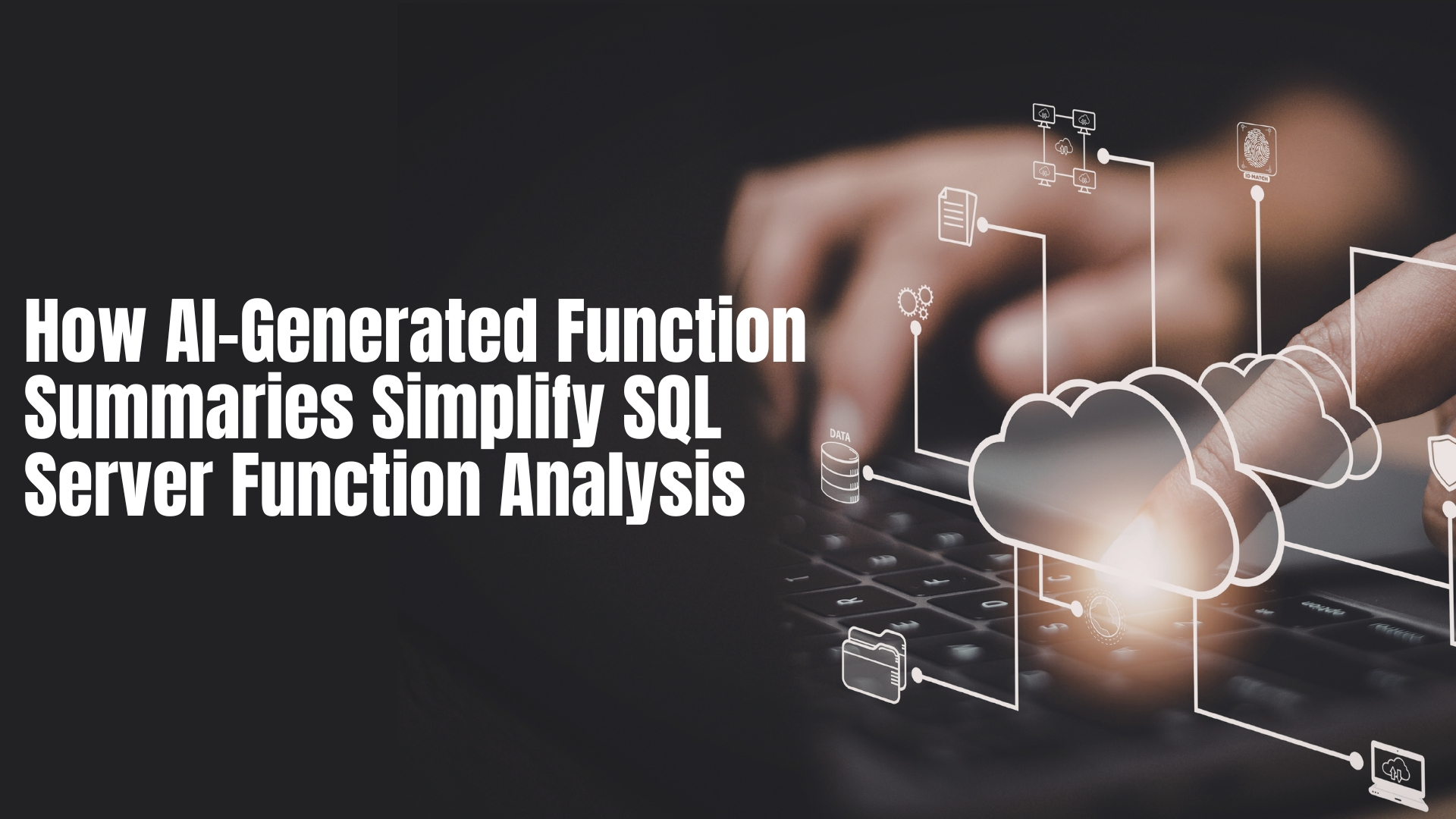 How AI-Generated Function Summaries Simplify SQL Server Function Analysis

ID MATCH

DATA